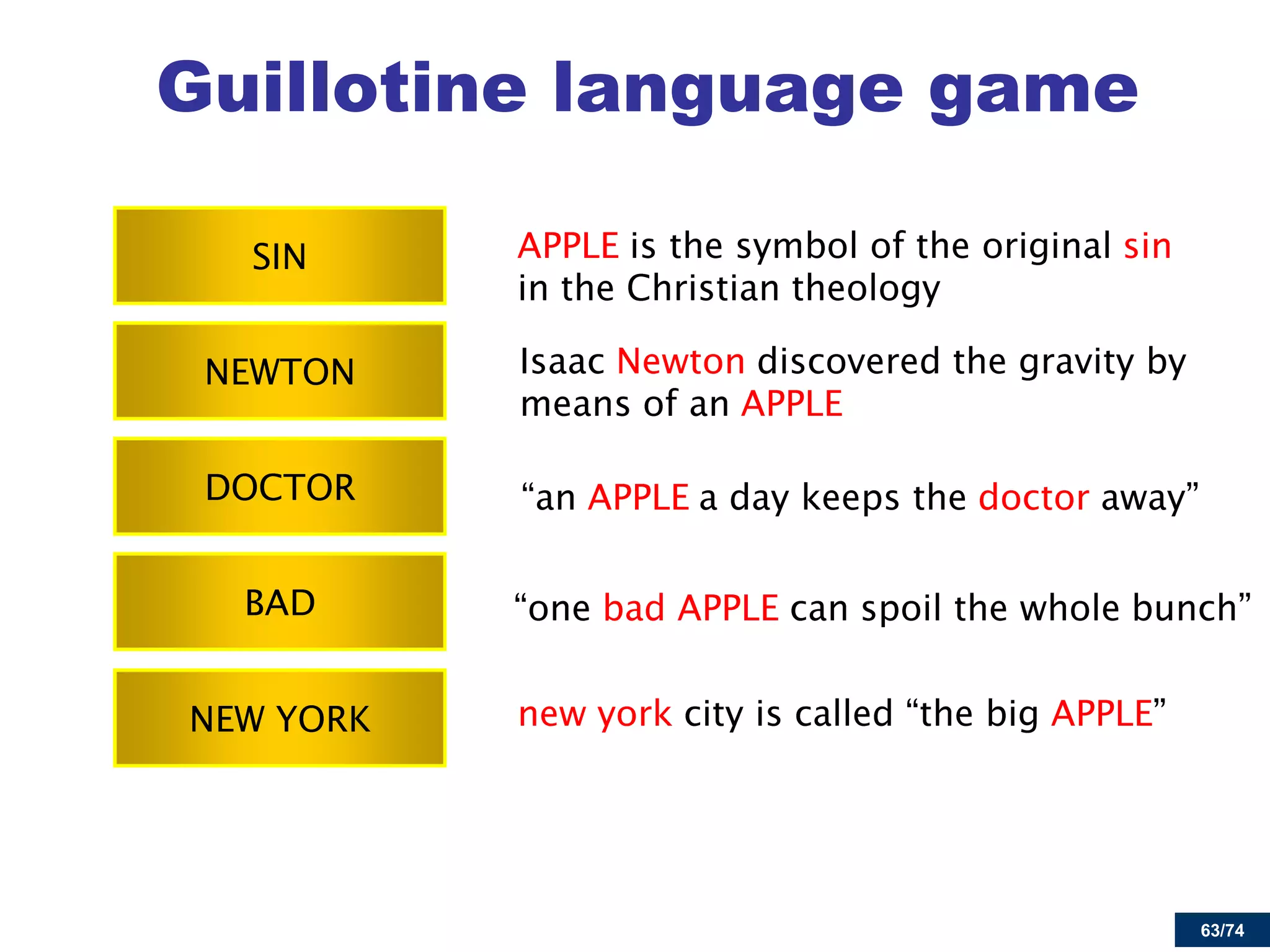 Guillotine language game

SIN

APPLE is the symbol of the original sin in the Christian theology

NEWTON

Isaac Newton discovered the gravity by means of an APPLE

DOCTOR

“an APPLE a day keeps the doctor away”

BAD

“one bad APPLE can spoil the whole bunch”

NEW YORK

new york city is called “the big APPLE”

63/74